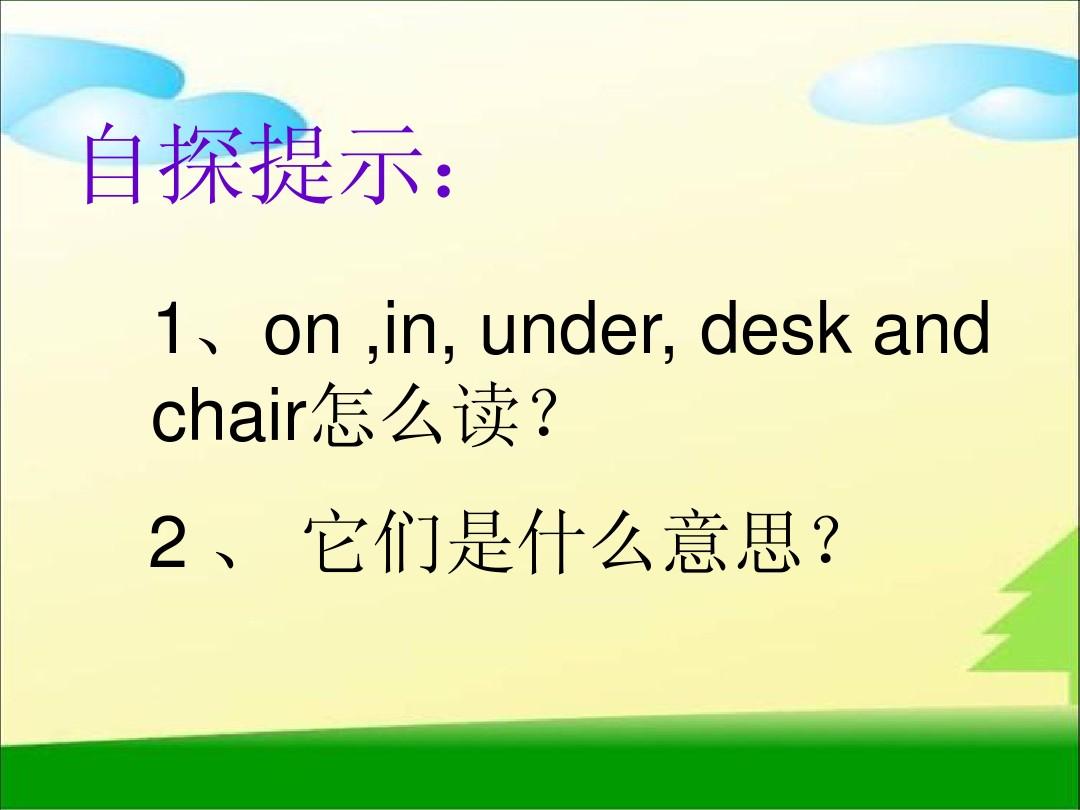 自探提示:

1、on ,in, under, desk and chair怎么读?

2 、 它们是什么意思?